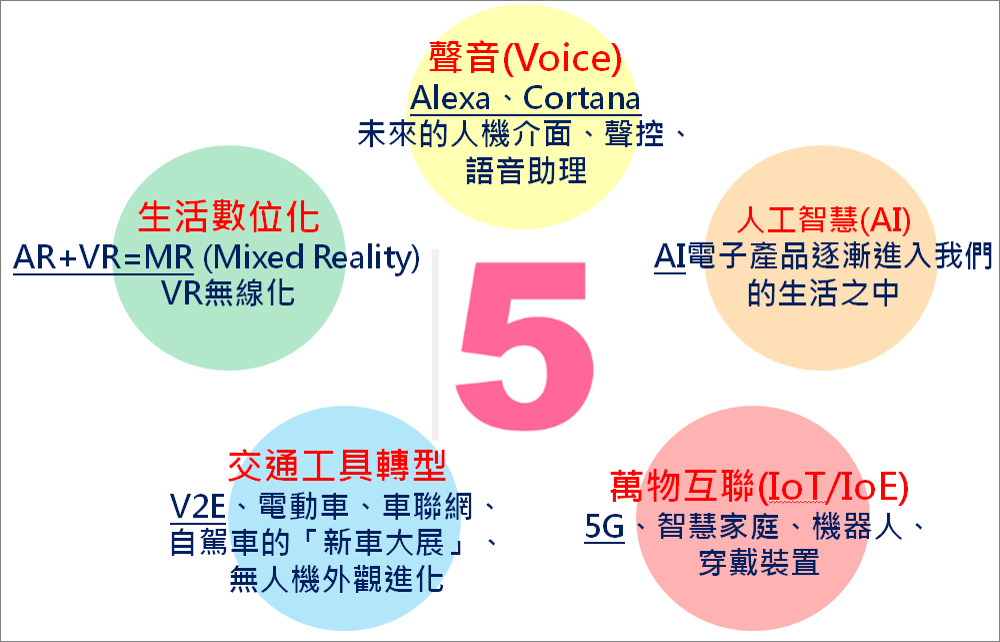 聲音(Voice)
Alexa、Cortana
未來的人機介面、聲控、語音助理

生活數位化
AR+VR=MR (Mixed Reality)
VR無線化

人工智慧(AI)
AI電子產品逐漸進入我們的生活之中

5

交通工具轉型
V2E、電動車、車聯網、自駕車的「新車大展」、無人機外觀進化

萬物互聯(IoT/IoE)
5G、智慧家庭、機器人、穿戴裝置